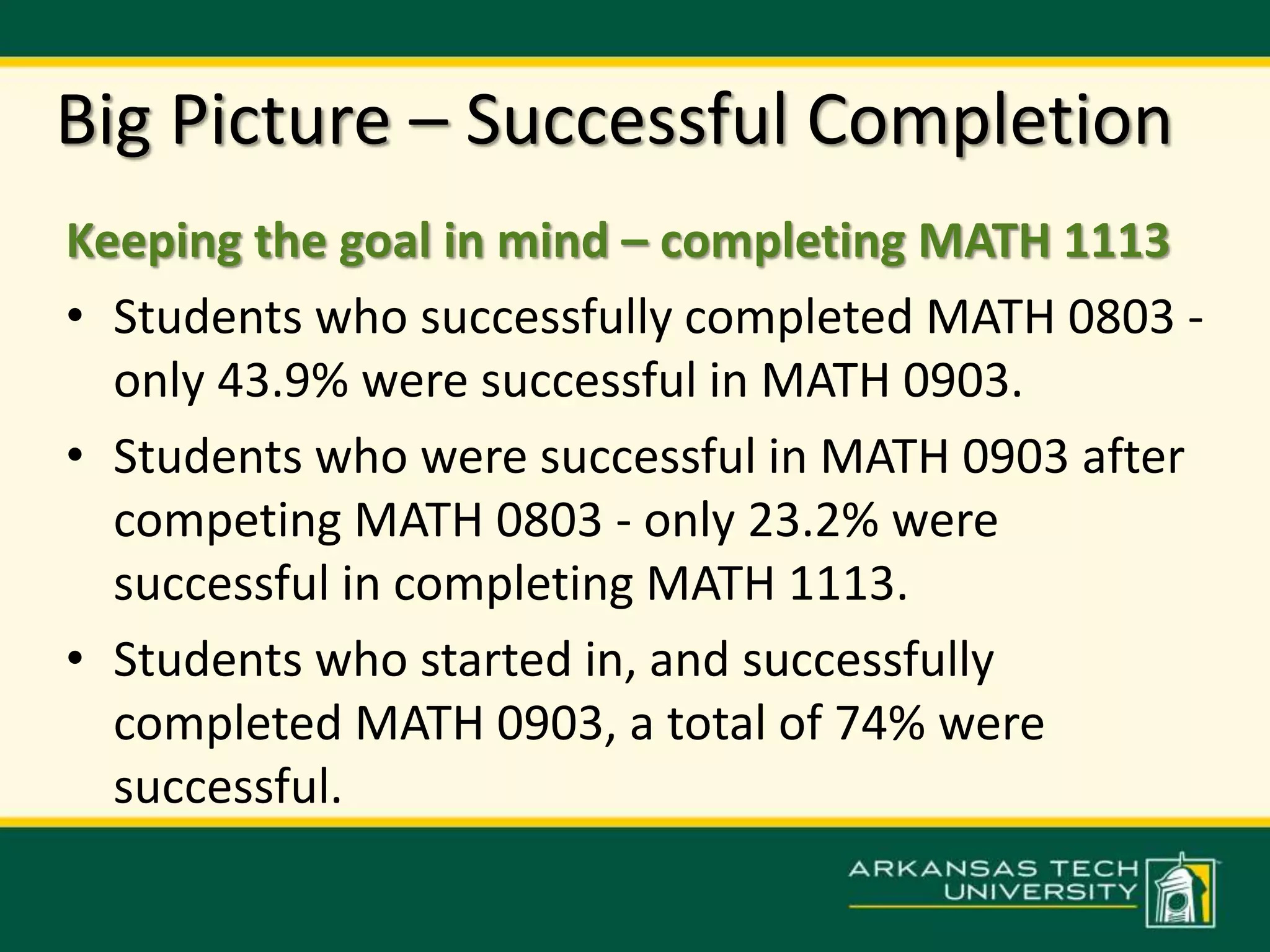 Big Picture – Successful Completion

Keeping the goal in mind – completing MATH 1113

• Students who successfully completed MATH 0803 - only 43.9% were successful in MATH 0903.

• Students who were successful in MATH 0903 after competing MATH 0803 - only 23.2% were successful in completing MATH 1113.

• Students who started in, and successfully completed MATH 0903, a total of 74% were successful.

ARKANSAS TECH UNIVERSITY